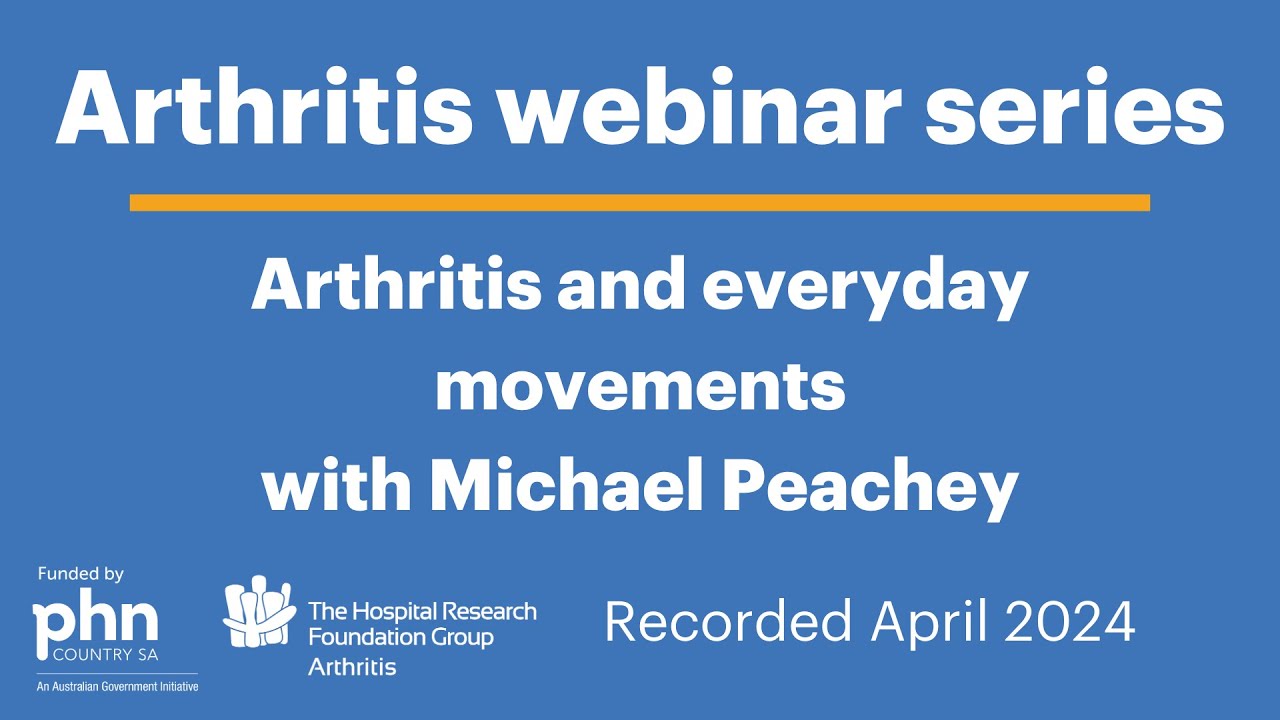 Arthritis webinar series

Arthritis and everyday movements with Michael Peachey

Funded by
phn
COUNTRY SA
An Australian Government Initiative

The Hospital Research Foundation Group
Arthritis

Recorded April 2024